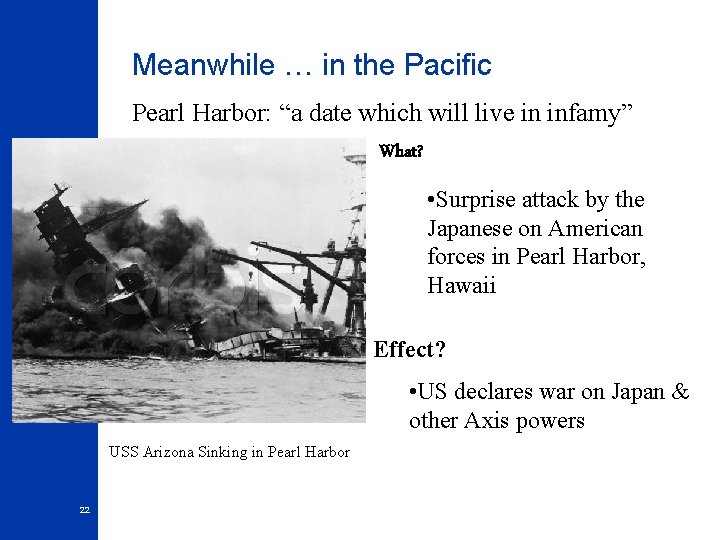 Meanwhile … in the Pacific

Pearl Harbor: “a date which will live in infamy”

What?

•Surprise attack by the Japanese on American forces in Pearl Harbor, Hawaii

Effect?

•US declares war on Japan & other Axis powers

USS Arizona Sinking in Pearl Harbor

22